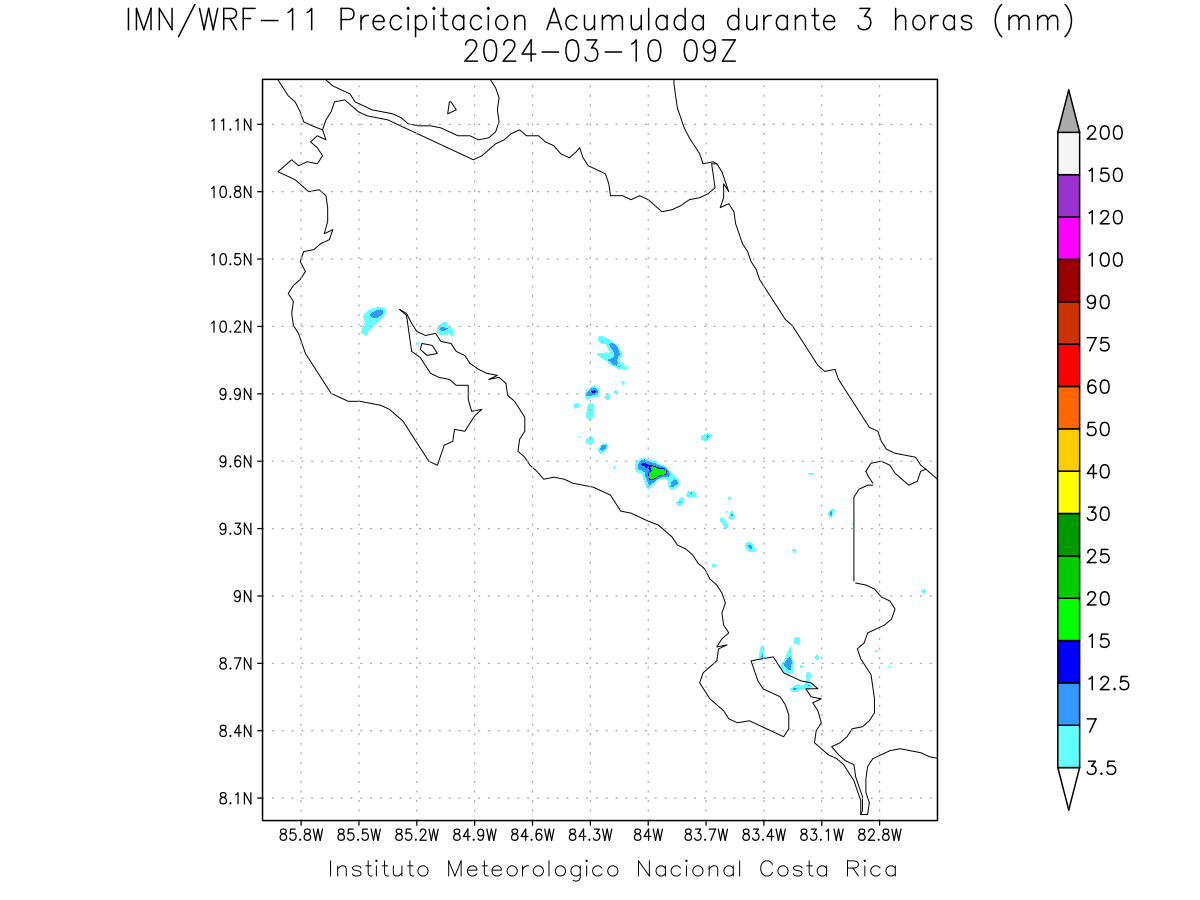 IMN/WRF-11 Precipitacion Acumulada durante 3 horas (mm)
2024-03-10 09Z

11.1N
10.8N
10.5N
10.2N
9.9N
9.6N
9.3N
9N
8.7N
8.4N
8.1N

85.8W 85.5W 85.2W 84.9W 84.6W 84.3W 84W 83.7W 83.4W 83.1W 82.8W

200
150
120
100
90
75
60
50
40
30
25
20
15
12.5
7
3.5

Instituto Meteorologico Nacional Costa Rica